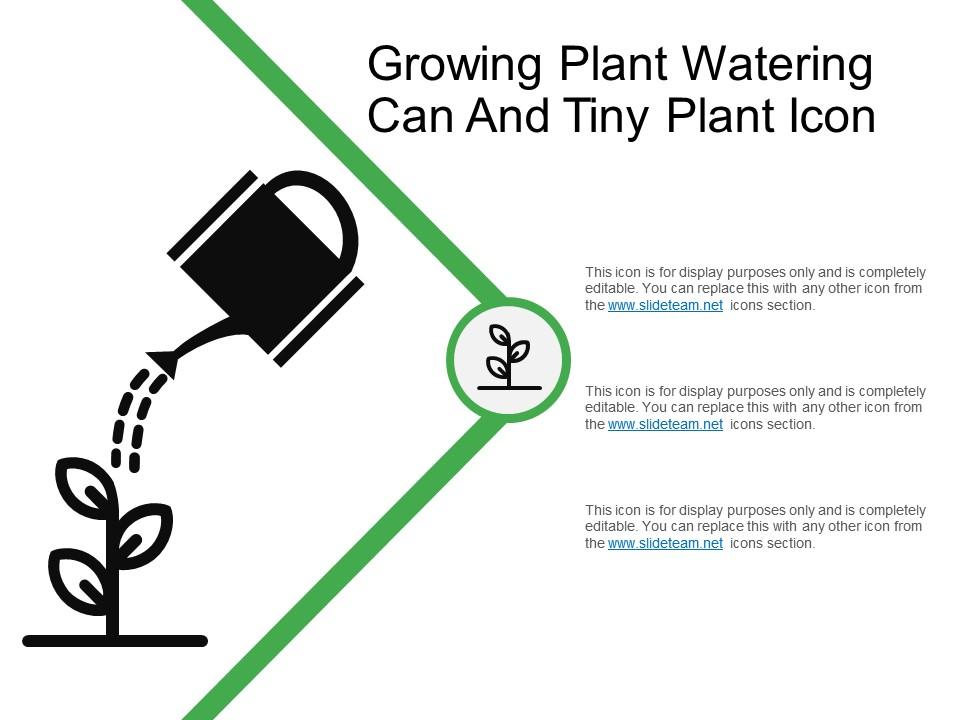 Growing Plant Watering Can And Tiny Plant Icon

This icon is for display purposes only and is completely editable. You can replace this with any other icon from the www.slideteam.net icons section.

This icon is for display purposes only and is completely editable. You can replace this with any other icon from the www.slideteam.net icons section.

This icon is for display purposes only and is completely editable. You can replace this with any other icon from the www.slideteam.net icons section.